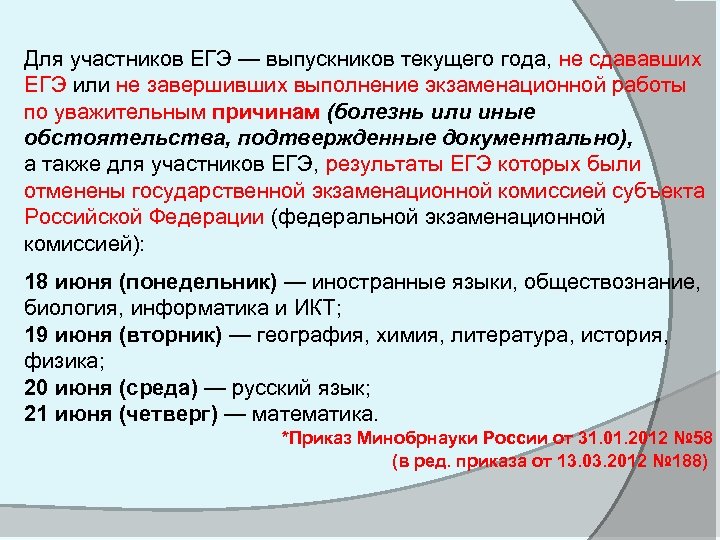 Для участников ЕГЭ — выпускников текущего года, не сдававших ЕГЭ или не завершивших выполнение экзаменационной работы по уважительным причинам (болезнь или иные обстоятельства, подтвержденные документально), а также для участников ЕГЭ, результаты ЕГЭ которых были отменены государственной экзаменационной комиссией субъекта Российской Федерации (федеральной экзаменационной комиссией):

18 июня (понедельник) — иностранные языки, обществознание, биология, информатика и ИКТ;
19 июня (вторник) — география, химия, литература, история, физика;
20 июня (среда) — русский язык;
21 июня (четверг) — математика.

*Приказ Минобрнауки России от 31.01.2012 №58
(в ред. приказа от 13.03.2012 №188)